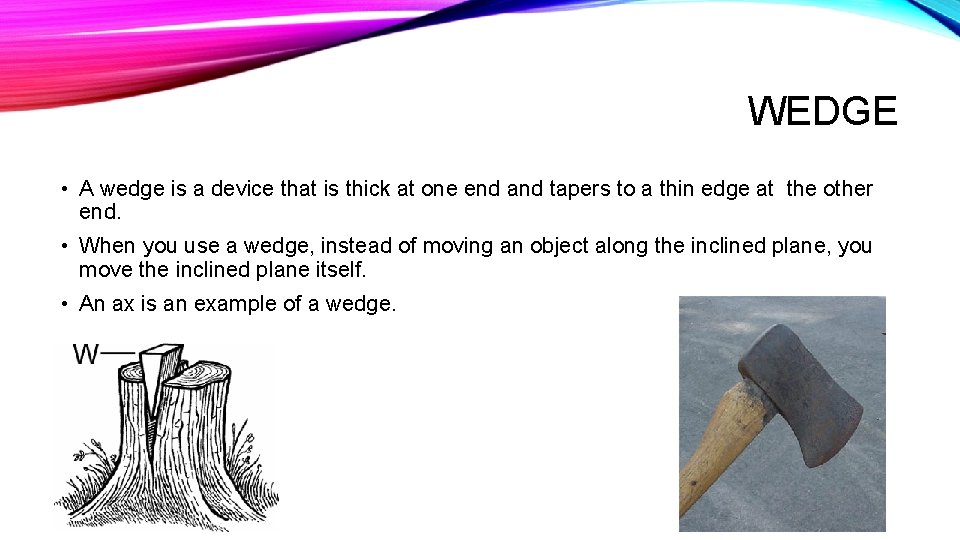 WEDGE

• A wedge is a device that is thick at one end and tapers to a thin edge at the other end.

• When you use a wedge, instead of moving an object along the inclined plane, you move the inclined plane itself.

• An ax is an example of a wedge.

W